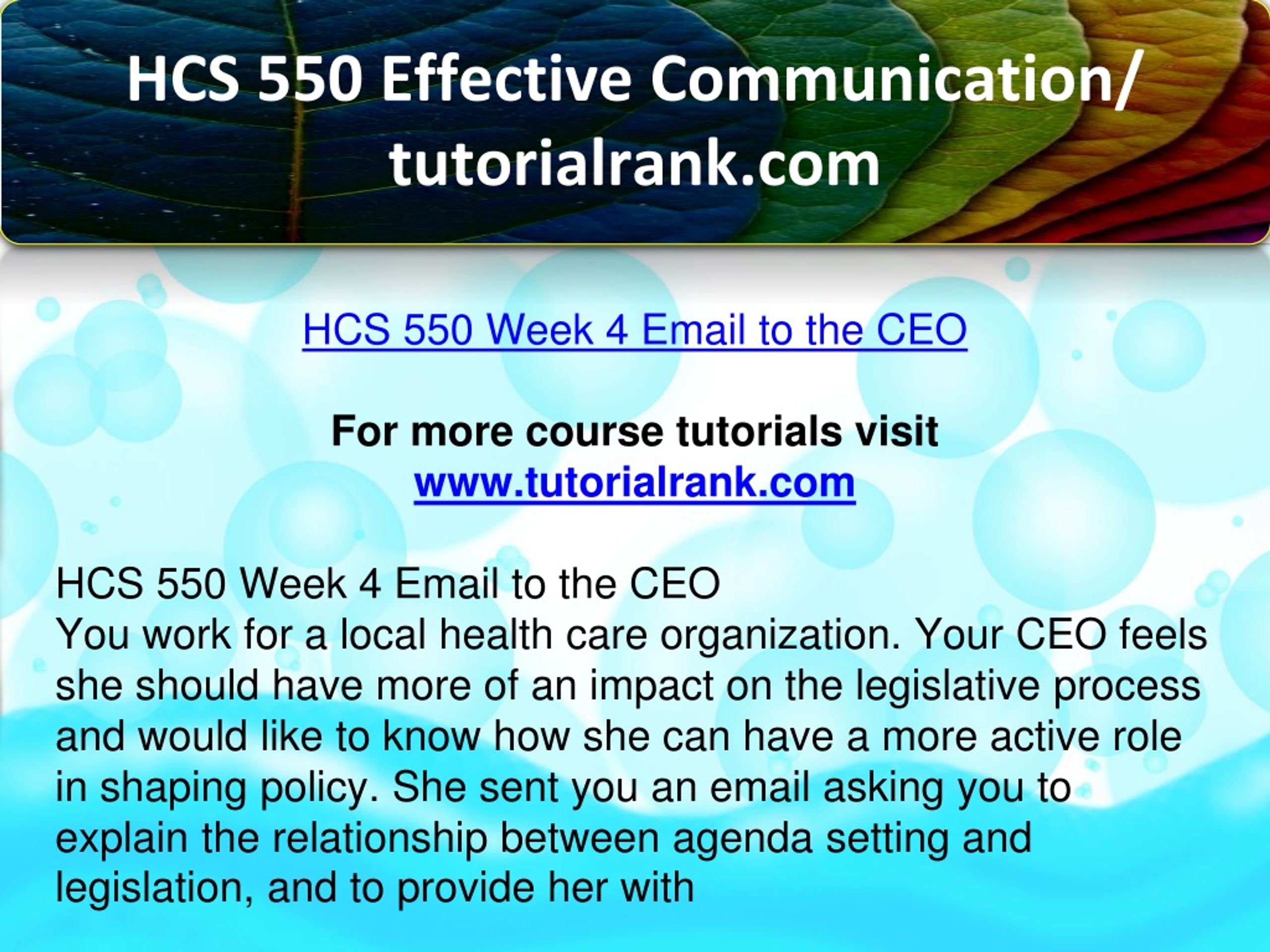 HCS 550 Effective Communication/ tutorialrank.com

HCS 550 Week 4 Email to the CEO

For more course tutorials visit
www.tutorialrank.com

HCS 550 Week 4 Email to the CEO
You work for a local health care organization. Your CEO feels she should have more of an impact on the legislative process and would like to know how she can have a more active role in shaping policy. She sent you an email asking you to explain the relationship between agenda setting and legislation, and to provide her with